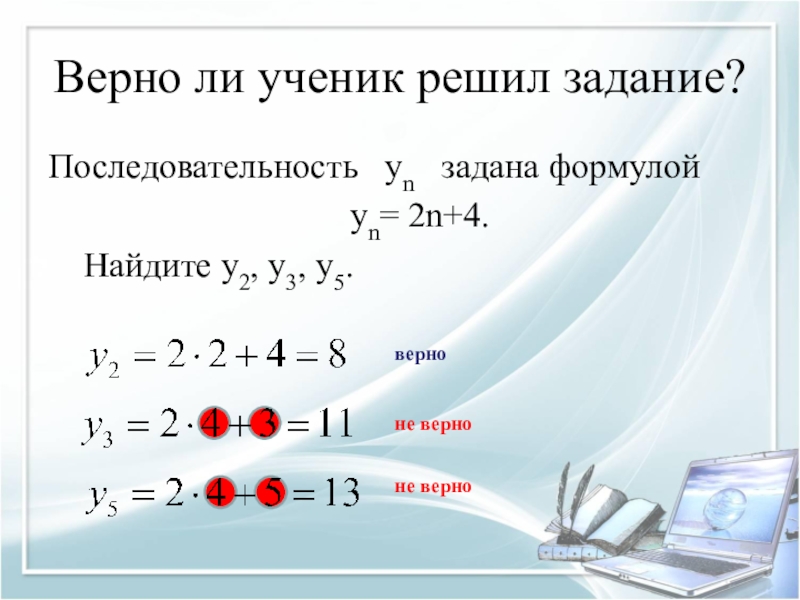 Верно ли ученик решил задание?

Последовательность $y_n$ задана формулой $y_n = 2n+4$.

Найдите $y_2$, $y_3$, $y_5$.

$y_2 = 2 \cdot 2 + 4 = 8$ верно

$y_3 = 2 \cdot 4 + 3 = 11$ не верно

$y_5 = 2 \cdot 4 + 5 = 13$ не верно